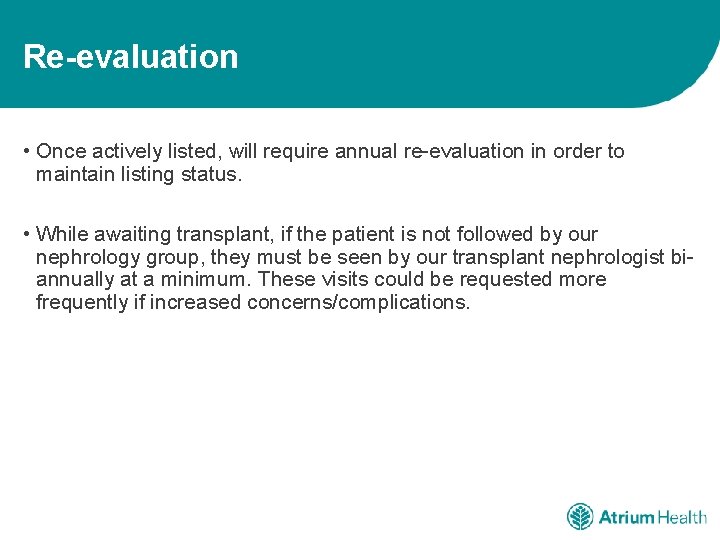 Re-evaluation

• Once actively listed, will require annual re-evaluation in order to maintain listing status.

• While awaiting transplant, if the patient is not followed by our nephrology group, they must be seen by our transplant nephrologist bi-annually at a minimum. These visits could be requested more frequently if increased concerns/complications.

Atrium Health